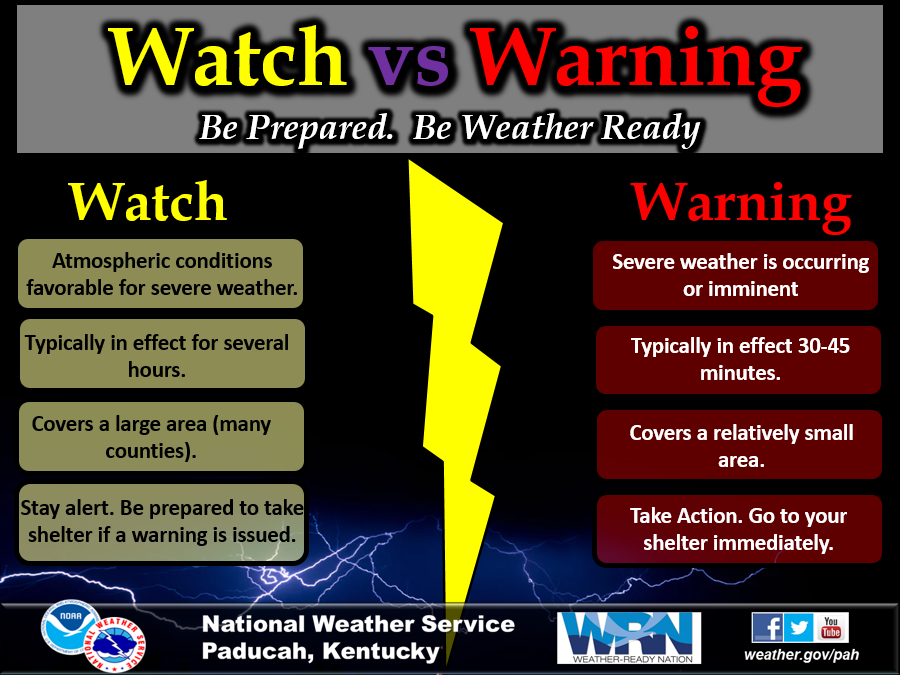 Watch vs Warning

Be Prepared. Be Weather Ready

Watch

Atmospheric conditions favorable for severe weather.

Typically in effect for several hours.

Covers a large area (many counties).

Stay alert. Be prepared to take shelter if a warning is issued.

Warning

Severe weather is occurring or imminent

Typically in effect 30-45 minutes.

Covers a relatively small area.

Take Action. Go to your shelter immediately.

NOAA

NATIONAL WEATHER SERVICE

National Weather Service
Paducah, Kentucky

WRN
WEATHER-READY NATION

f
You Tube

weather.gov/pah